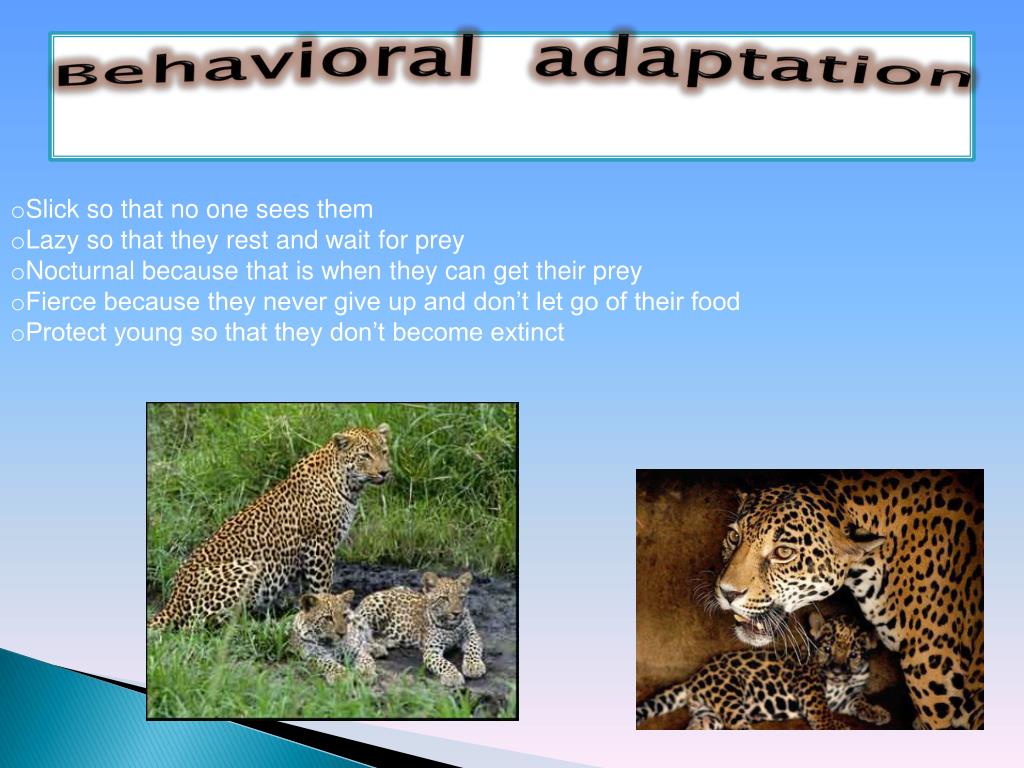 Behavioral adaptation

oSlick so that no one sees them
oLazy so that they rest and wait for prey
oNocturnal because that is when they can get their prey
oFierce because they never give up and don’t let go of their food
oProtect young so that they don’t become extinct